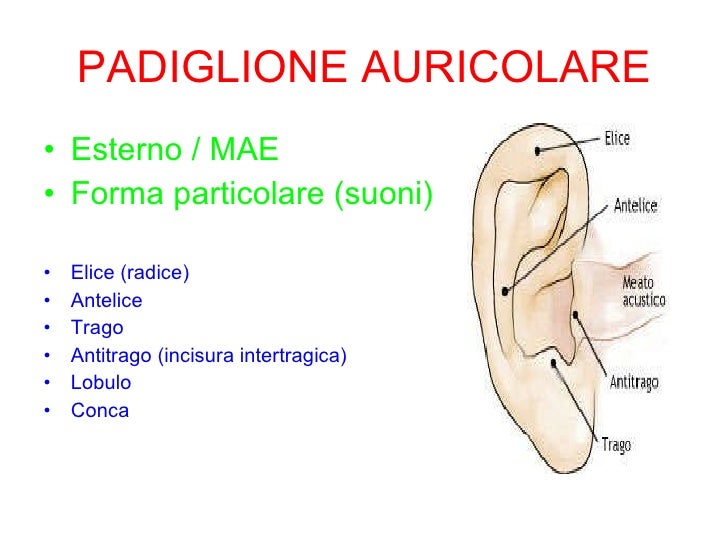 PADIGLIONE AURICOLARE

• Esterno / MAE
• Forma particolare (suoni)

• Elice (radice)
• Antelice
• Trago
• Antitrago (incisura intertragica)
• Lobulo
• Conca

Elice
Antelice
Meato acustico
Antitrago
Trago